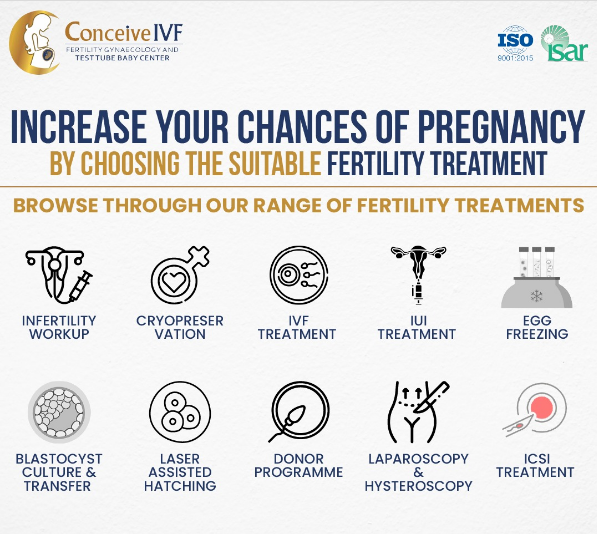 Conceive IVF
FERTILITY GYNAECOLOGY AND TEST TUBE BABY CENTER

ISO 9001:2015

isar

INCREASE YOUR CHANCES OF PREGNANCY
BY CHOOSING THE SUITABLE FERTILITY TREATMENT

BROWSE THROUGH OUR RANGE OF FERTILITY TREATMENTS

INFERTILITY WORKUP

CRYOPRESER VATION

IVF TREATMENT

IUI TREATMENT

EGG FREEZING

BLASTOCYST CULTURE & TRANSFER

LASER ASSISTED HATCHING

DONOR PROGRAMME

LAPAROSCOPY & HYSTEROSCOPY

ICSI TREATMENT